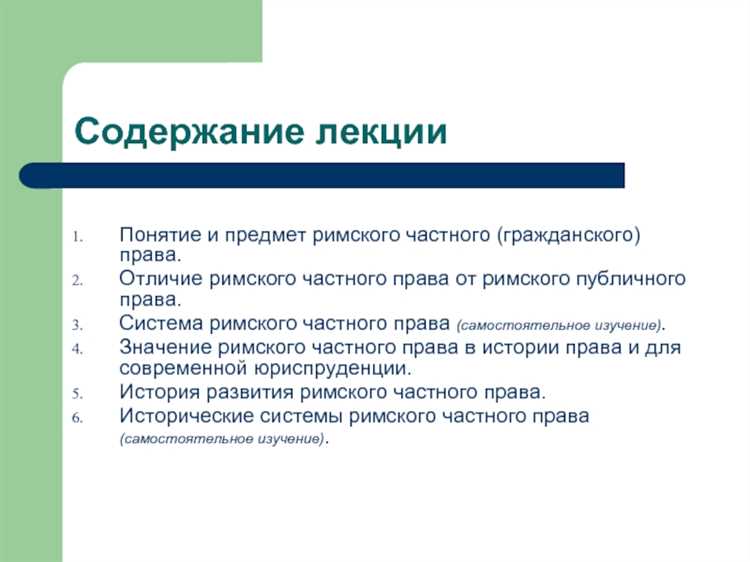 Содержание лекции

1. Понятие и предмет римского частного (гражданского) права.
2. Отличие римского частного права от римского публичного права.
3. Система римского частного права (самостоятельное изучение).
4. Значение римского частного права в истории права и для современной юриспруденции.
5. История развития римского частного права.
6. Исторические системы римского частного права (самостоятельное изучение).